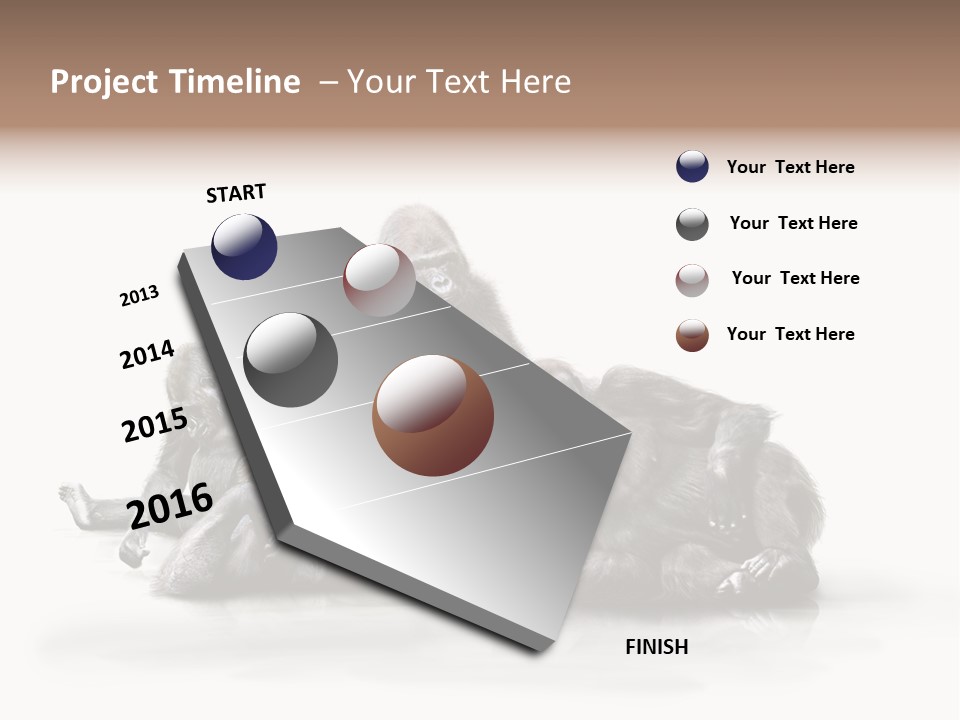 Project Timeline – Your Text Here

START

2013

2014

2015

2016

FINISH

Your Text Here

Your Text Here

Your Text Here

Your Text Here